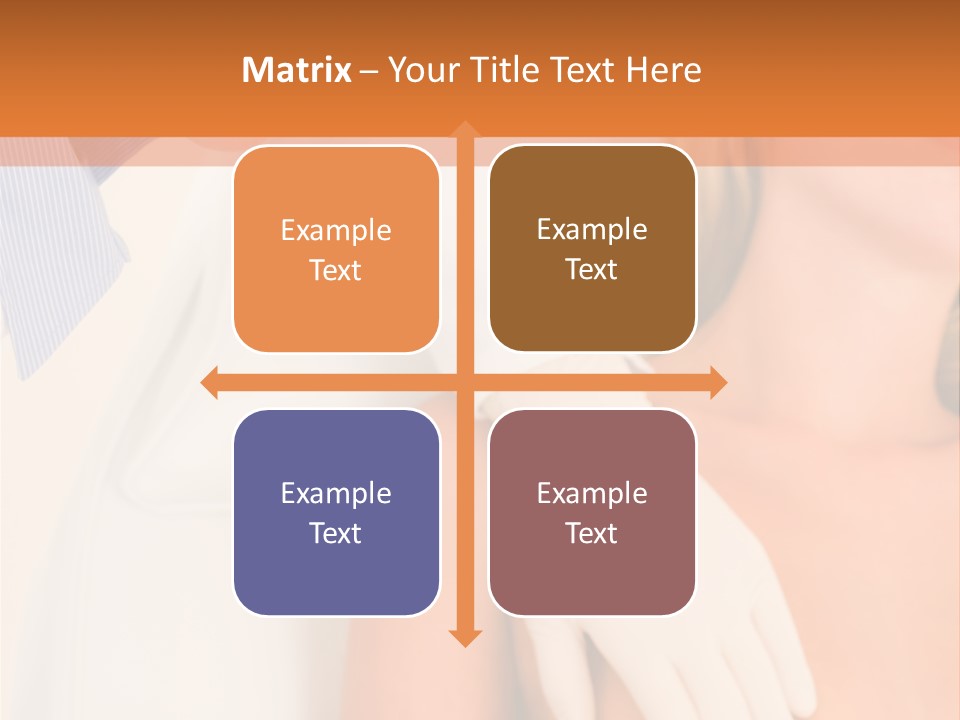 Matrix – Your Title Text Here

Example Text

Example Text

Example Text

Example Text